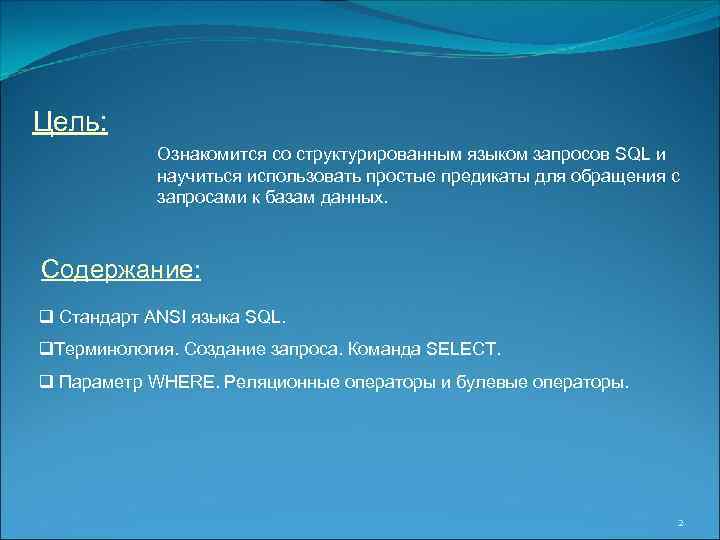 Цель:

Ознакомится со структурированным языком запросов SQL и научиться использовать простые предикаты для обращения с запросами к базам данных.

Содержание:

❑ Стандарт ANSI языка SQL.

❑Терминология. Создание запроса. Команда SELECT.

❑ Параметр WHERE. Реляционные операторы и булевые операторы.

2